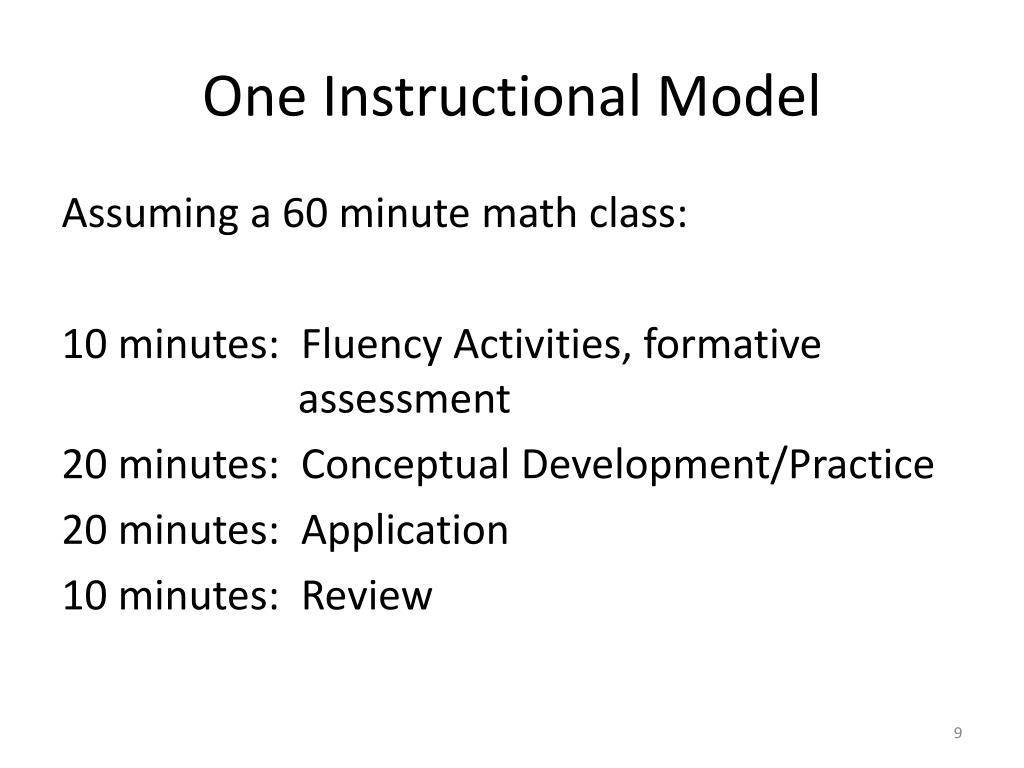 One Instructional Model

Assuming a 60 minute math class:

10 minutes: Fluency Activities, formative assessment
20 minutes: Conceptual Development/Practice
20 minutes: Application
10 minutes: Review

9